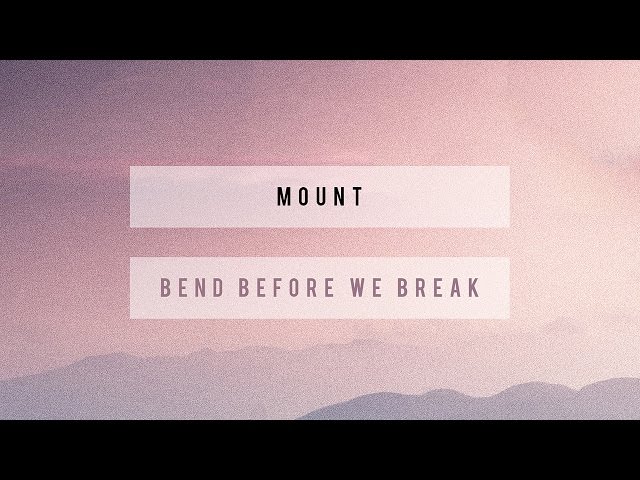 MOUNT

BEND BEFORE WE BREAK